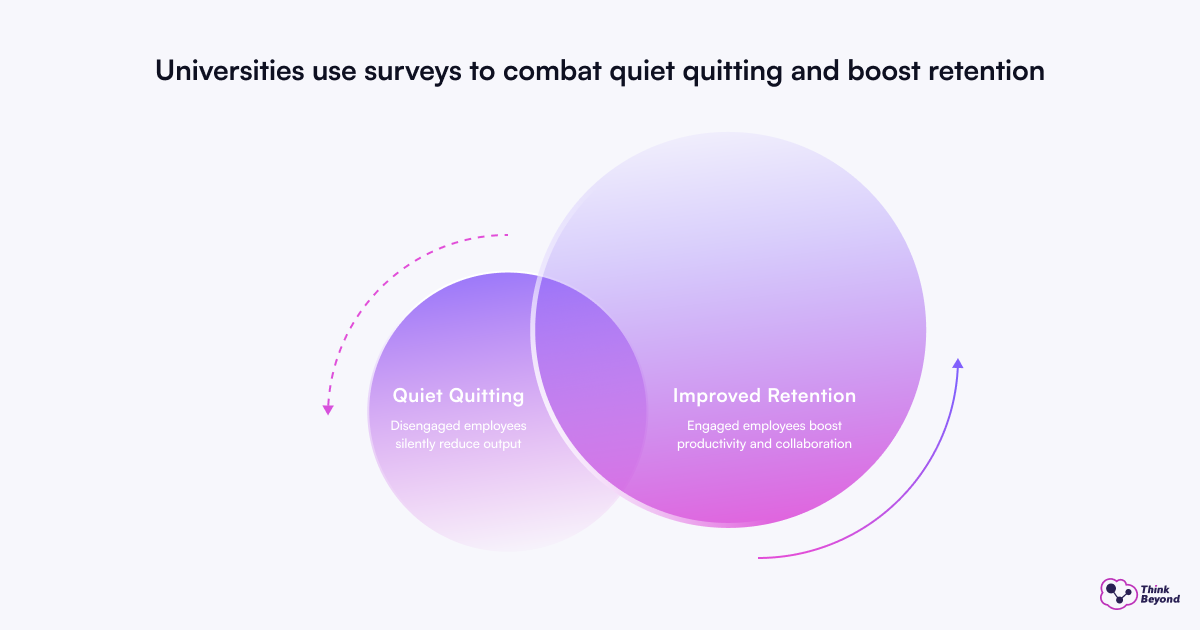 Universities use surveys to combat quiet quitting and boost retention

Quiet Quitting
Disengaged employees silently reduce output

Improved Retention
Engaged employees boost productivity and collaboration

Think Beyond